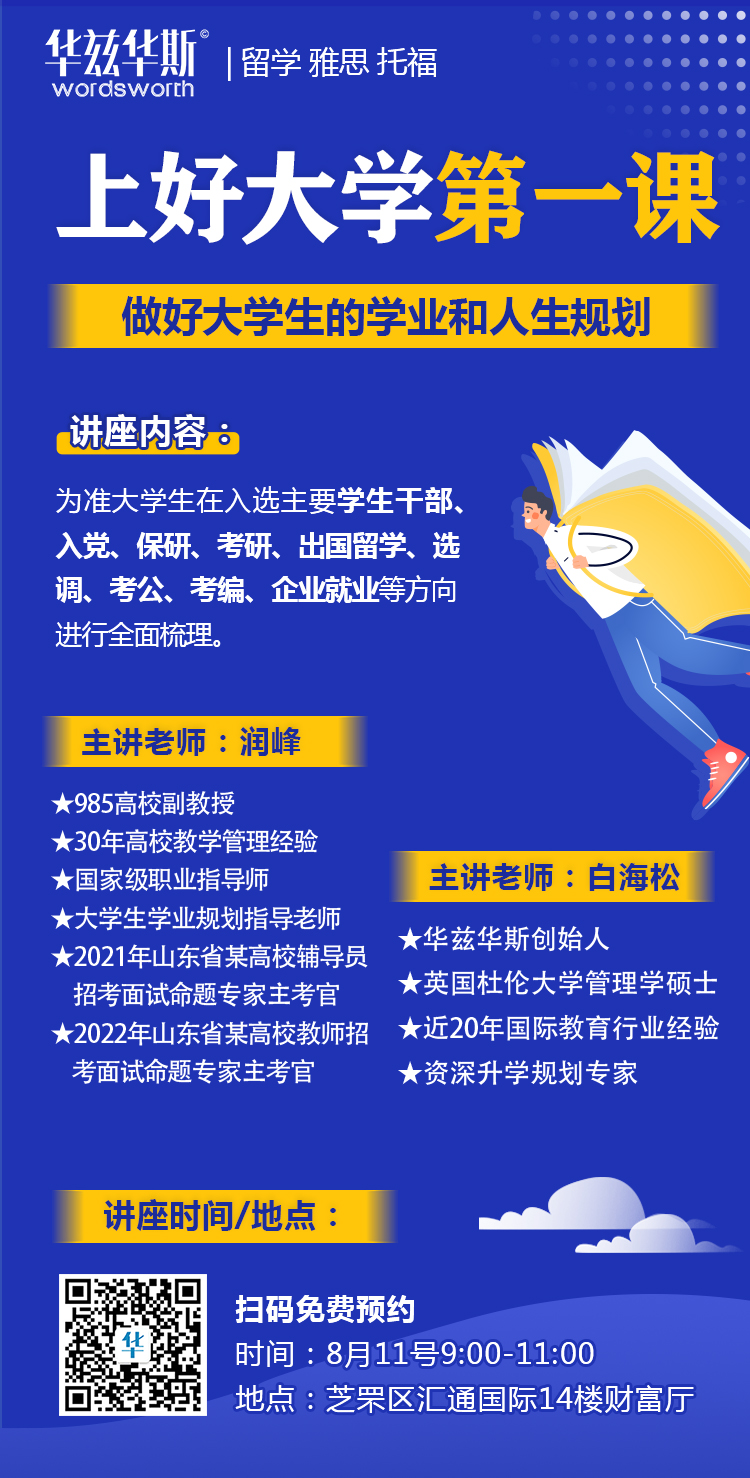 华兹华斯©
wordsworth
| 留学 雅思 托福

上好大学第一课

做好大学生的学业和人生规划

讲座内容：

为准大学生在入选主要学生干部、入党、保研、考研、出国留学、选调、考公、考编、企业就业等方向进行全面梳理。

主讲老师：润峰

★985高校副教授
★30年高校教学管理经验
★国家级职业指导师
★大学生学业规划指导老师
★2021年山东省某高校辅导员招考面试命题专家主考官
★2022年山东省某高校教师招考面试命题专家主考官

主讲老师：白海松

★华兹华斯创始人
★英国杜伦大学管理学硕士
★近20年国际教育行业经验
★资深升学规划专家

讲座时间/地点：

华

扫码免费预约
时间：8月11号9:00-11:00
地点：芝罘区汇通国际14楼财富厅